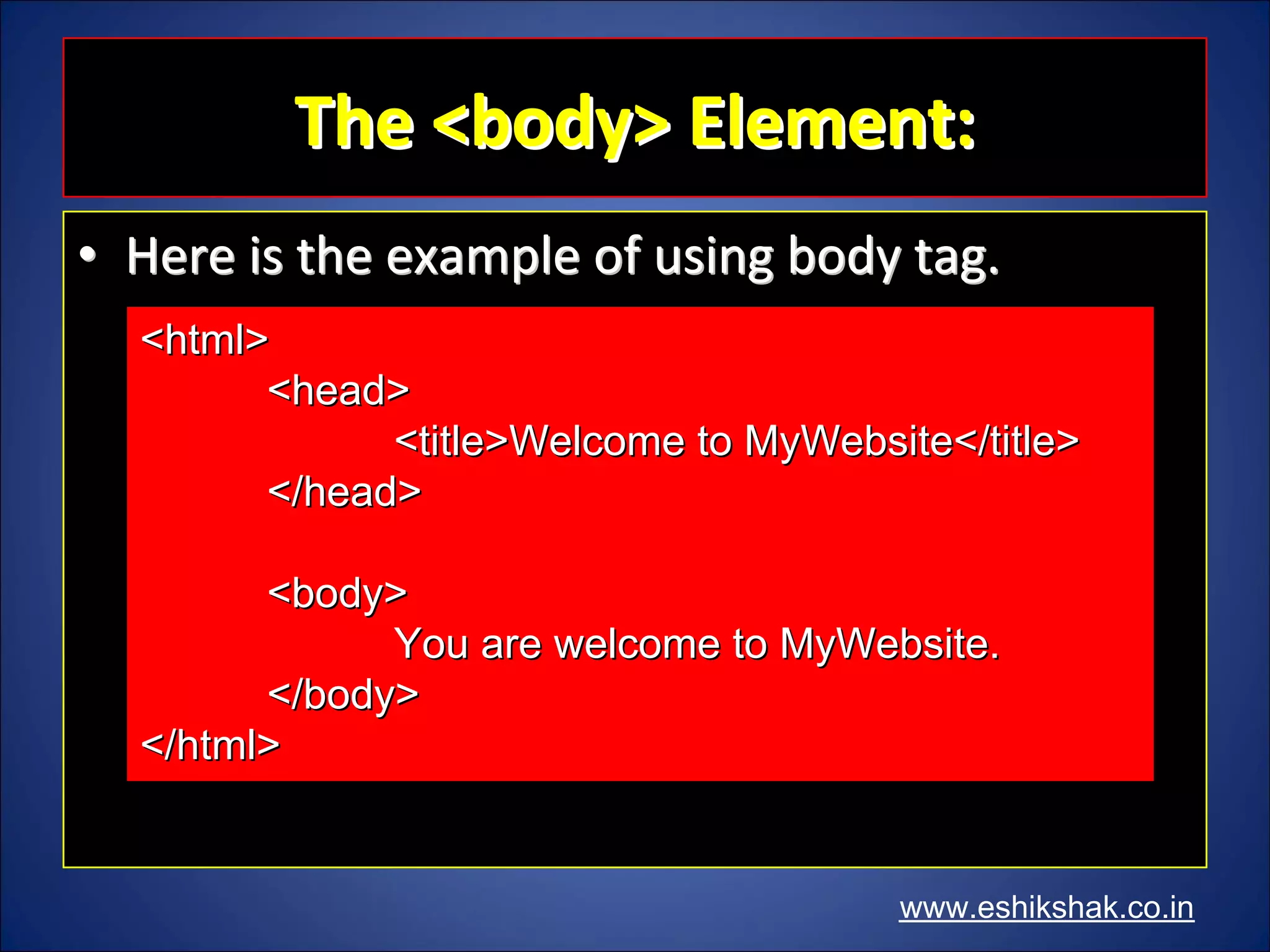 The <body> Element:

• Here is the example of using body tag.

<html>
<head>
<title>Welcome to MyWebsite</title>
</head>

<body>
You are welcome to MyWebsite.
</body>
</html>

www.eshikshak.co.in